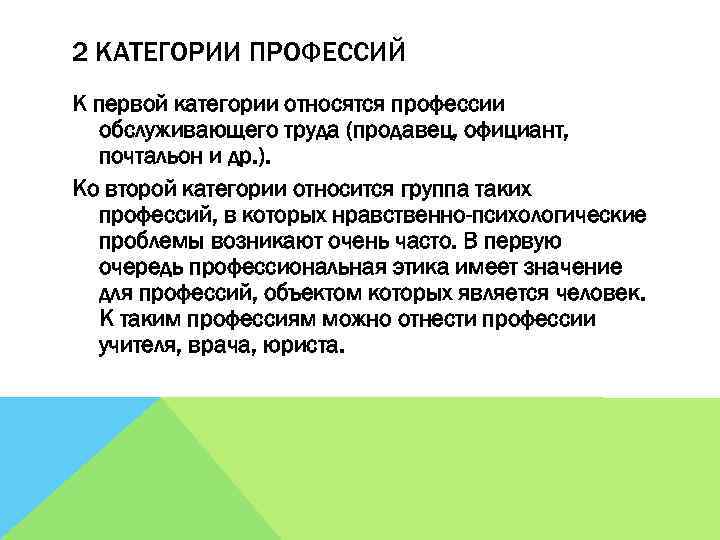 2 КАТЕГОРИИ ПРОФЕССИЙ

К первой категории относятся профессии обслуживающего труда (продавец, официант, почтальон и др.).

Ко второй категории относится группа таких профессий, в которых нравственно-психологические проблемы возникают очень часто. В первую очередь профессиональная этика имеет значение для профессий, объектом которых является человек. К таким профессиям можно отнести профессии учителя, врача, юриста.